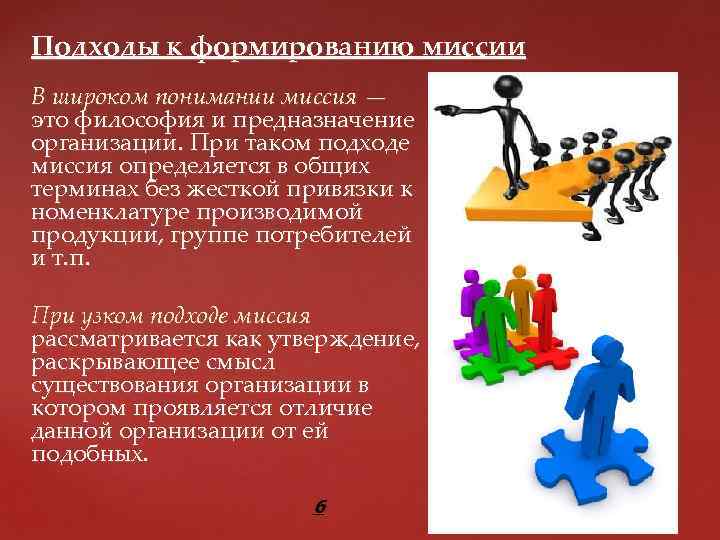 Подходы к формированию миссии

В широком понимании миссия — это философия и предназначение организации. При таком подходе миссия определяется в общих терминах без жесткой привязки к номенклатуре производимой продукции, группе потребителей и т.п.

При узком подходе миссия рассматривается как утверждение, раскрывающее смысл существования организации в котором проявляется отличие данной организации от ей подобных.

6